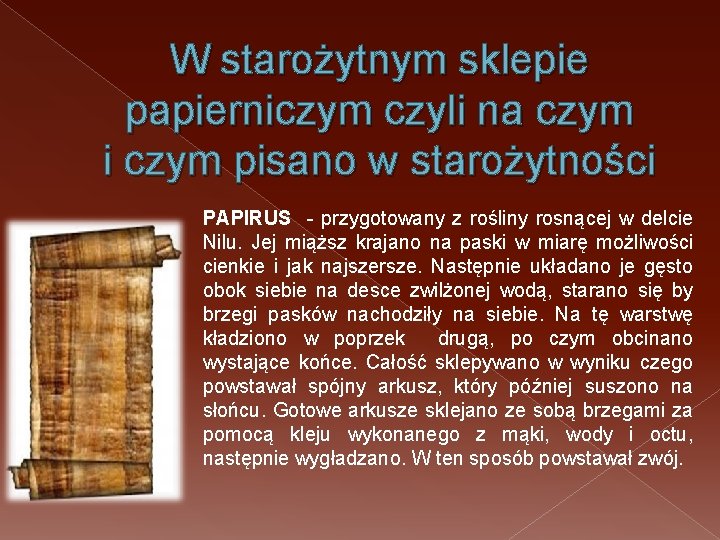 W starożytnym sklepie papierniczym czyli na czym i czym pisano w starożytności

PAPIRUS - przygotowany z rośliny rosnącej w delcie Nilu. Jej miąższ krajano na paski w miarę możliwości cienkie i jak najszersze. Następnie układano je gęsto obok siebie na desce zwilżonej wodą, starano się by brzegi pasków nachodziły na siebie. Na tę warstwę kładziono w poprzek drugą, po czym obcinano wystające końce. Całość sklepywano w wyniku czego powstawał spójny arkusz, który później suszono na słońcu. Gotowe arkusze sklejano ze sobą brzegami za pomocą kleju wykonanego z mąki, wody i octu, następnie wygładzano. W ten sposób powstawał zwój.